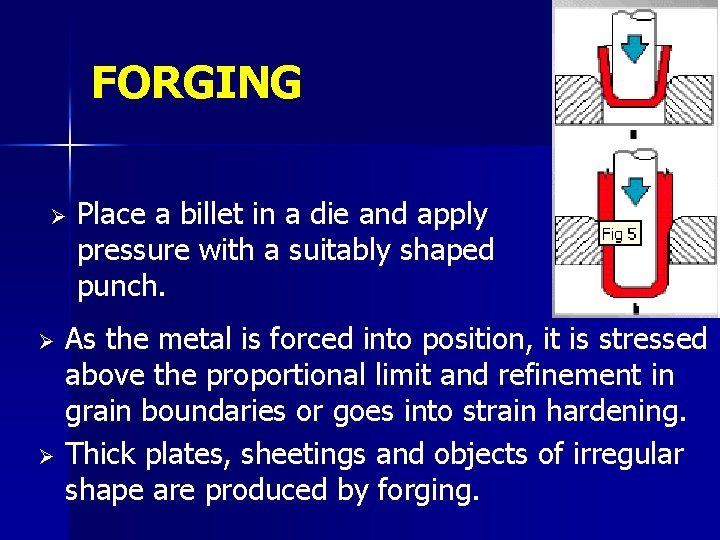 FORGING

Fig 5

➢ Place a billet in a die and apply pressure with a suitably shaped punch.

➢ As the metal is forced into position, it is stressed above the proportional limit and refinement in grain boundaries or goes into strain hardening.

➢ Thick plates, sheetings and objects of irregular shape are produced by forging.